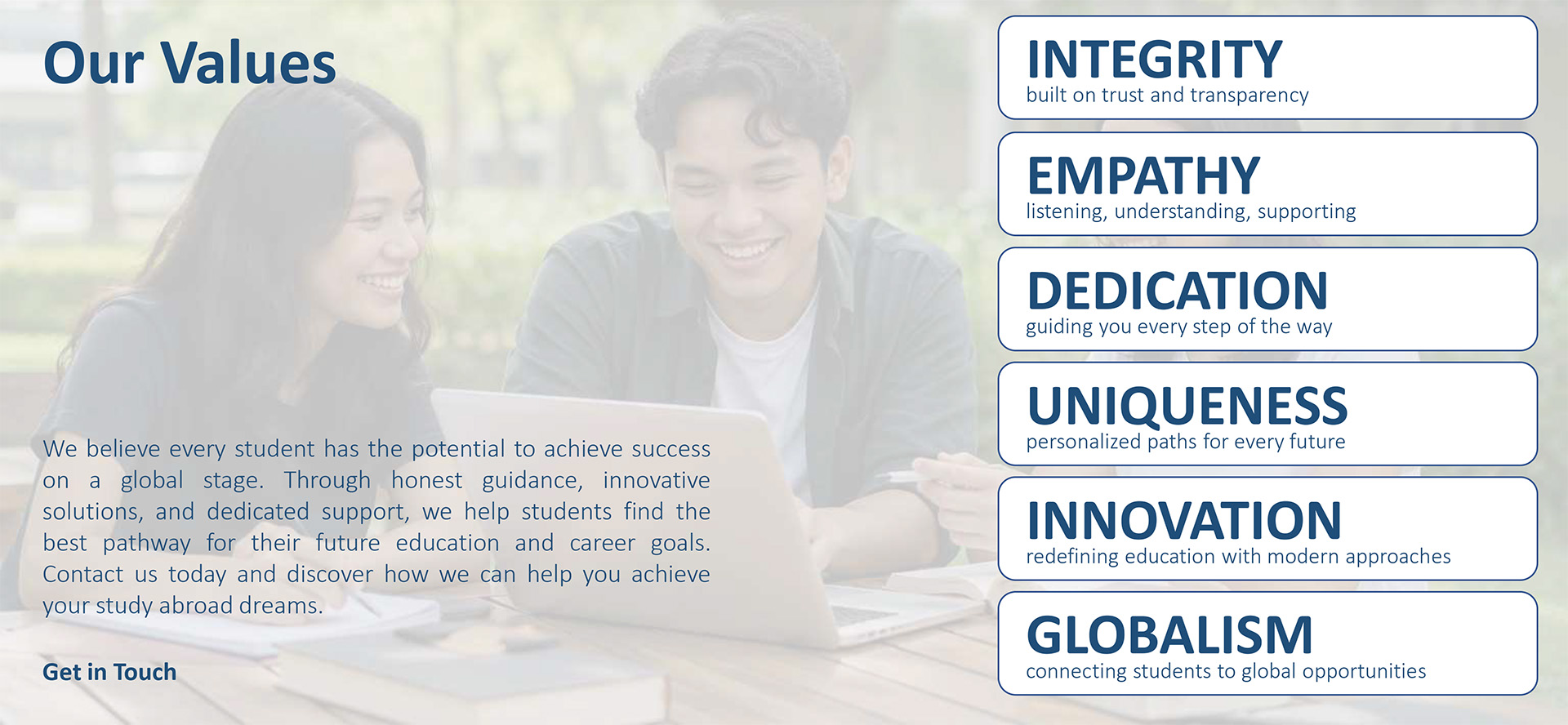 Our Values

We believe every student has the potential to achieve success on a global stage. Through honest guidance, innovative solutions, and dedicated support, we help students find the best pathway for their future education and career goals. Contact us today and discover how we can help you achieve your study abroad dreams.

Get in Touch

INTEGRITY
built on trust and transparency

EMPATHY
listening, understanding, supporting

DEDICATION
guiding you every step of the way

UNIQUENESS
personalized paths for every future

INNOVATION
redefining education with modern approaches

GLOBALISM
connecting students to global opportunities